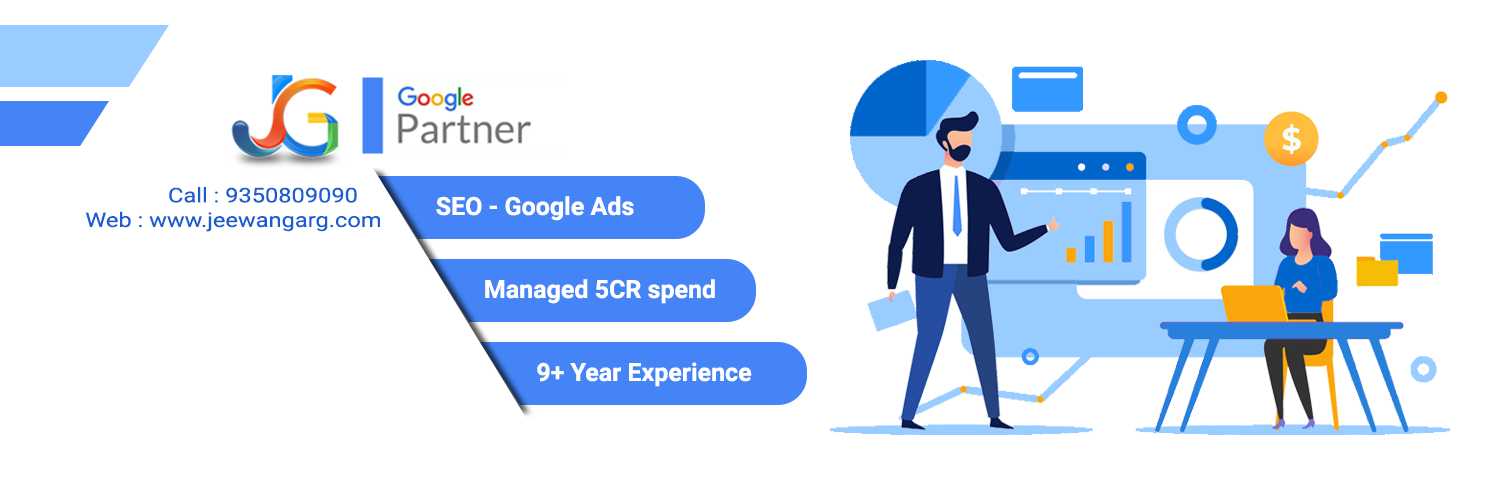 JG

Google
Partner

Call : 9350809090
Web : www.jeewangarg.com

SEO - Google Ads

Managed 5CR spend

9+ Year Experience

$